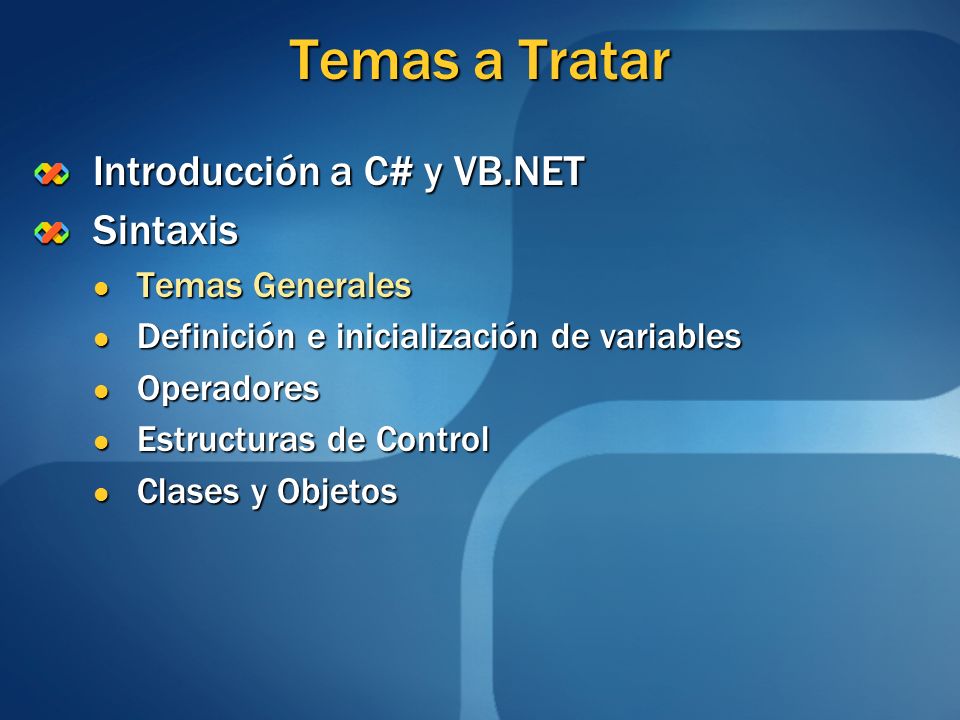 Temas a Tratar

Introducción a C# y VB.NET

Sintaxis

Temas Generales

Definición e inicialización de variables

Operadores

Estructuras de Control

Clases y Objetos